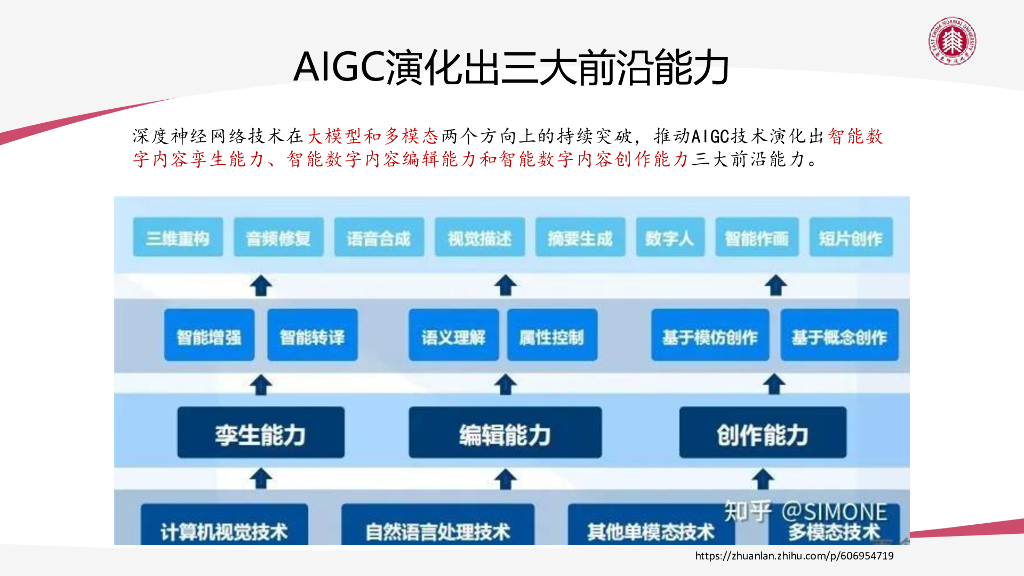 AIGC演化出三大前沿能力

深度神经网络技术在大模型和多模态两个方向上的持续突破，推动AIGC技术演化出智能数字内容孪生能力、智能数字内容编辑能力和智能数字内容创作能力三大前沿能力。

三维重构 音频修复 语音合成 视觉描述 摘要生成 数字人 智能作画 短片创作

智能增强 智能转译 语义理解 属性控制 基于模仿创作 基于概念创作

孪生能力 编辑能力 创作能力

计算机视觉技术 自然语言处理技术 其他单模态技术 多模态技术

知乎 @SIMONE

https://zhuanlan.zhihu.com/p/606954719